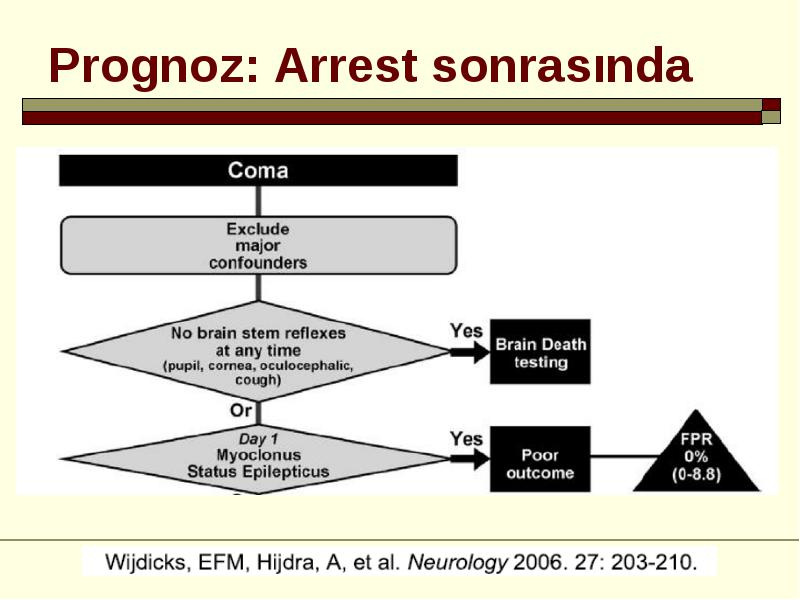 Prognoz: Arrest sonrasında

Coma

Exclude major confounders

No brain stem reflexes at any time (pupil, cornea, oculocephalic, cough)

Yes

Brain Death testing

Or

Day 1 Myoclonus Status Epilepticus

Yes

Poor outcome

FPR 0% (0-8.8)

Wijdicks, EFM, Hijdra, A, et al. Neurology 2006. 27: 203-210.